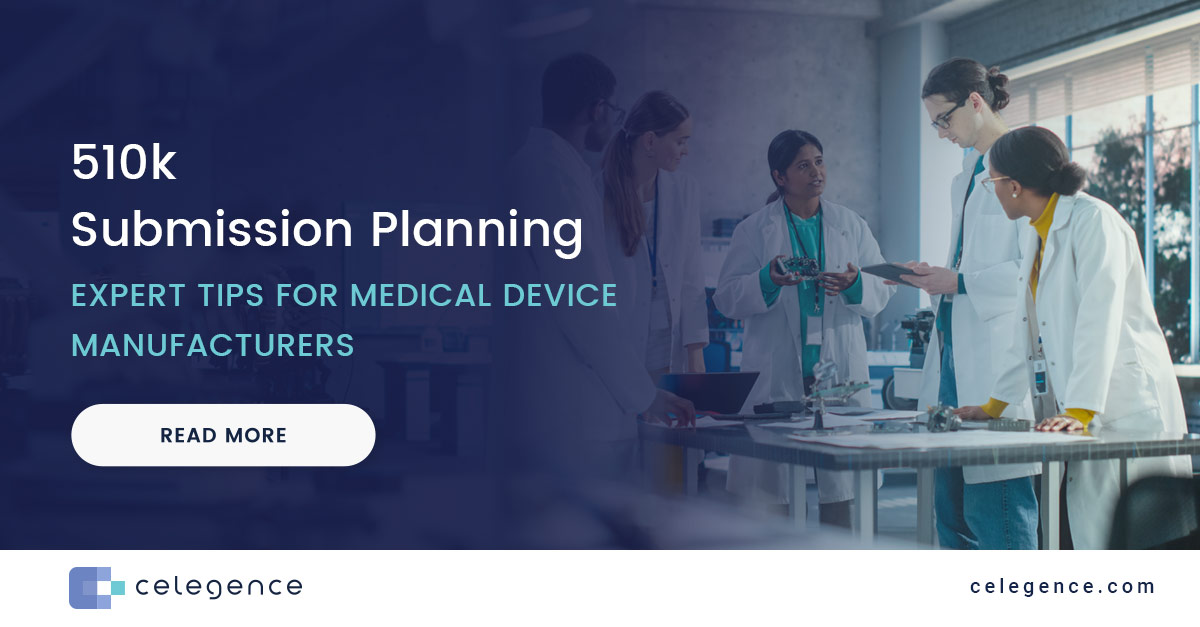 510k
Submission Planning

EXPERT TIPS FOR MEDICAL DEVICE MANUFACTURERS

READ MORE

celegence

celegence.com